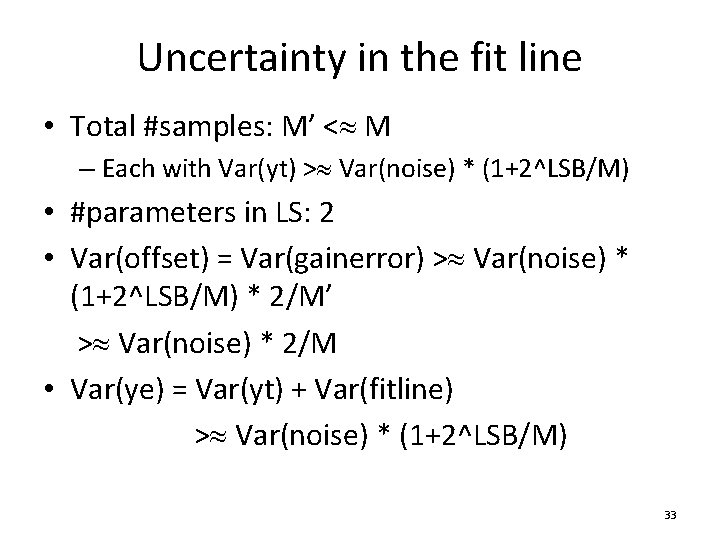 Uncertainty in the fit line

• Total #samples: M’ <≈ M
  – Each with Var(yt) >≈ Var(noise) * (1+2^LSB/M)
• #parameters in LS: 2
• Var(offset) = Var(gainerror) >≈ Var(noise) * (1+2^LSB/M) * 2/M’
  >≈ Var(noise) * 2/M
• Var(ye) = Var(yt) + Var(fitline)
  >≈ Var(noise) * (1+2^LSB/M)

33